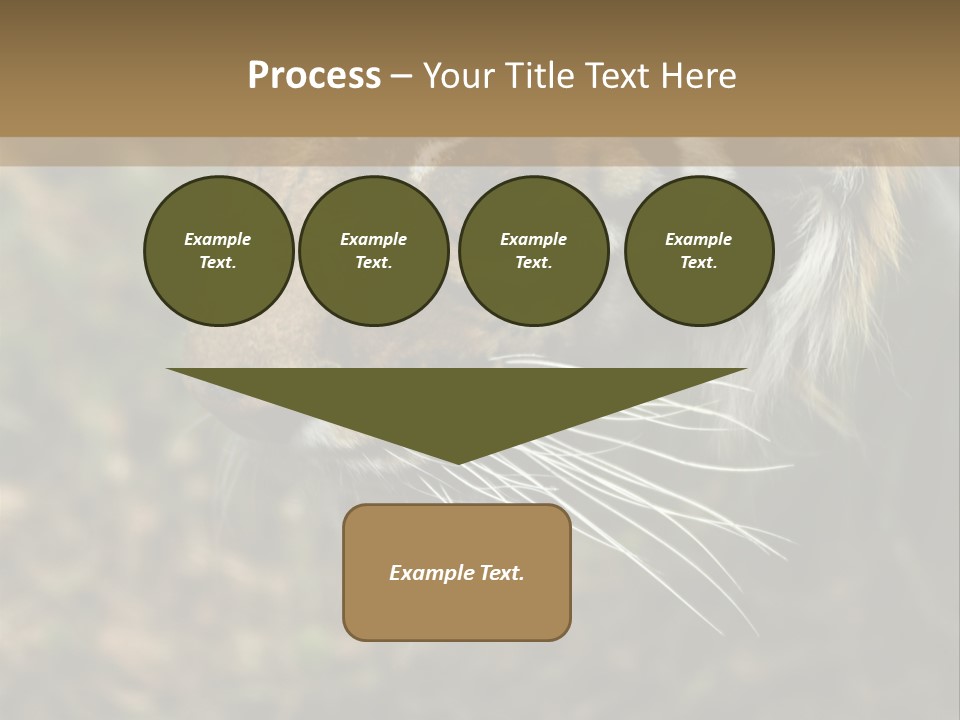 Process – Your Title Text Here

Example Text.

Example Text.

Example Text.

Example Text.

Example Text.